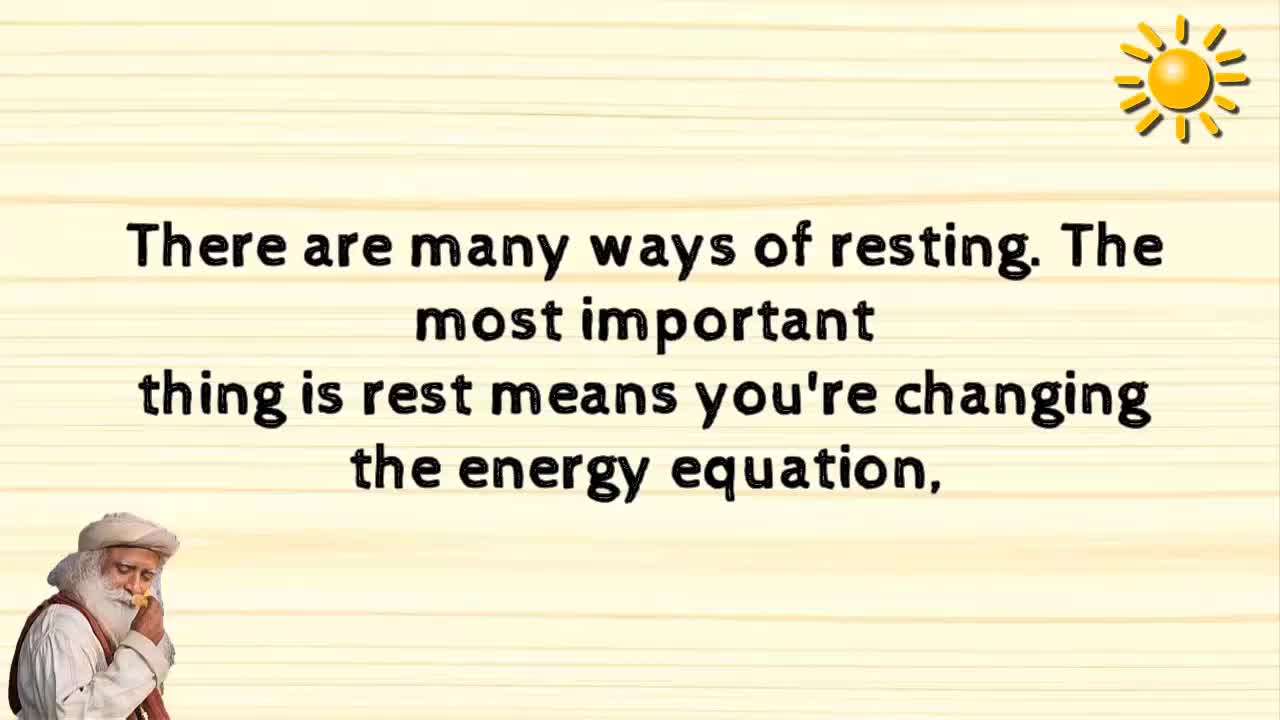 There are many ways of resting. The most important thing is rest means you're changing the energy equation,